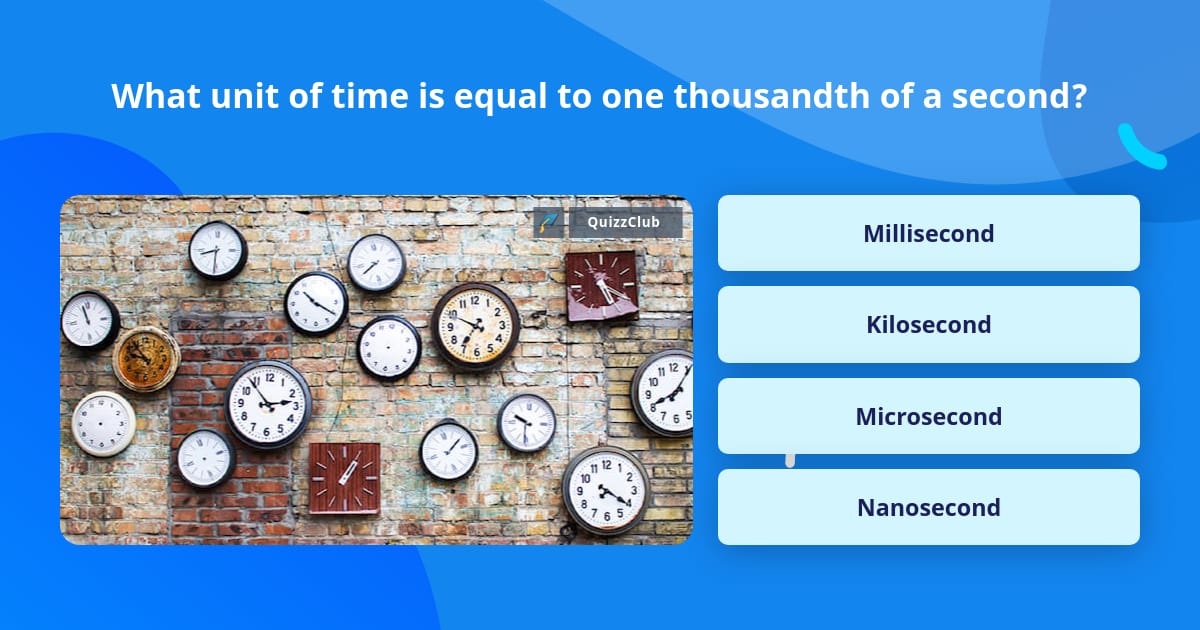 What unit of time is equal to one thousandth of a second?

QuizzClub

Millisecond

Kilosecond

Microsecond

Nanosecond